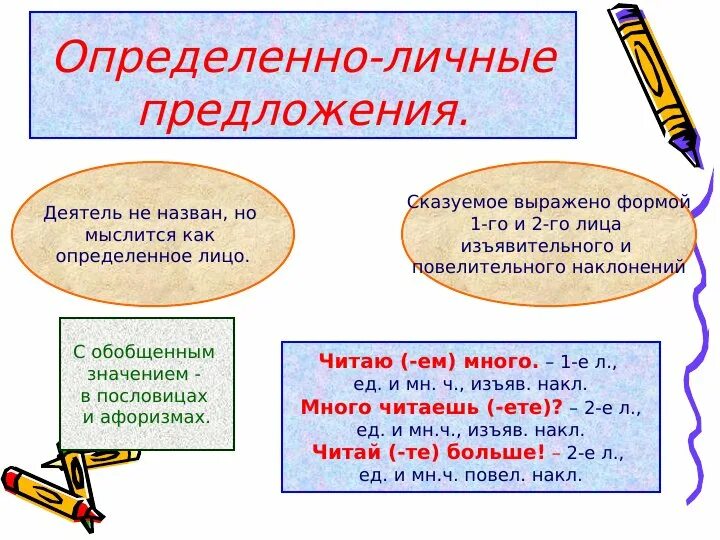 Определенно-личные предложения.

Деятель не назван, но мыслится как определенное лицо.

Сказуемое выражено формой 1-го и 2-го лица изъявительного и повелительного наклонений

С обобщенным значением - в пословицах и афоризмах.

Читаю (-ем) много. – 1-е л., ед. и мн. ч., изъяв. накл.
Много читаешь (-ете)? – 2-е л., ед. и мн.ч., изъяв. накл.
Читай (-те) больше! – 2-е л., ед. и мн.ч. повел. накл.